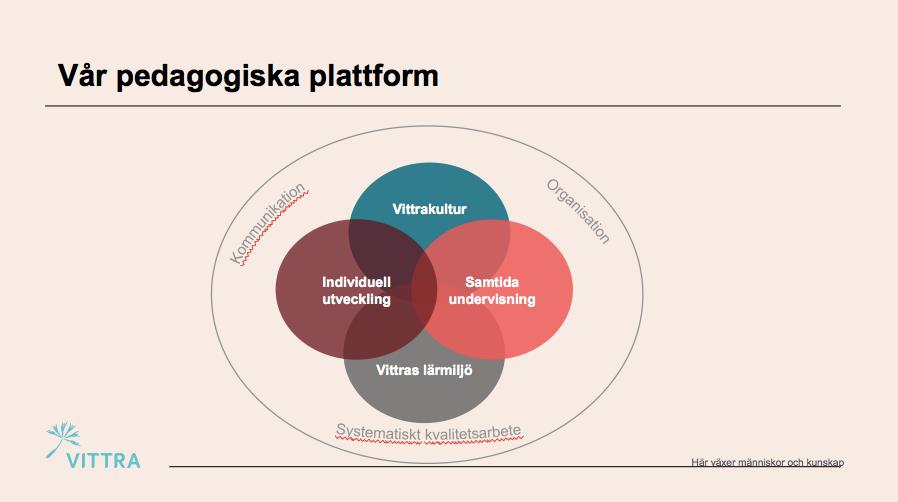 Vår pedagogiska plattform

Kommunikation

Organisation

Vittrakultur

Individuell utveckling

Samtida undervisning

Vittras lärmiljö

Systematiskt kvalitetsarbete

VITTRA

Här växer människor och kunskap